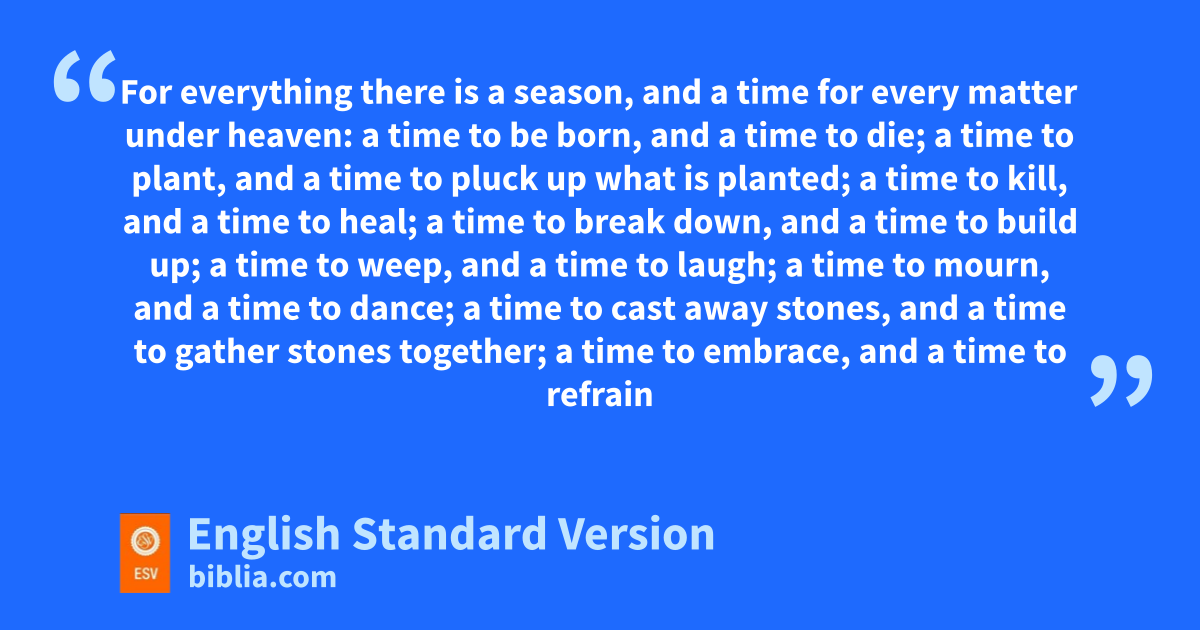 “For everything there is a season, and a time for every matter under heaven: a time to be born, and a time to die; a time to plant, and a time to pluck up what is planted; a time to kill, and a time to heal; a time to break down, and a time to build up; a time to weep, and a time to laugh; a time to mourn, and a time to dance; a time to cast away stones, and a time to gather stones together; a time to embrace, and a time to refrain”

ESV

English Standard Version
biblia.com